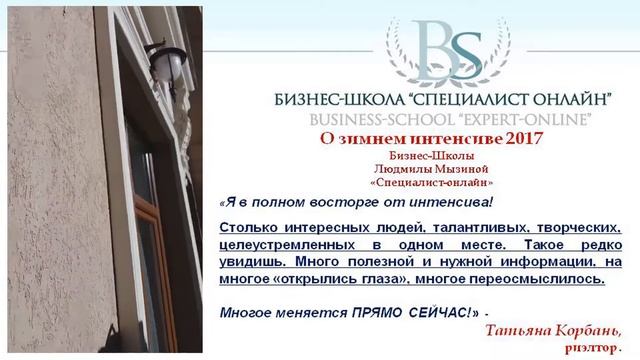 BS

БИЗНЕС-ШКОЛА "СПЕЦИАЛИСТ ОНЛАЙН"
BUSINESS-SCHOOL "EXPERT-ONLINE"

О зимнем интенсиве 2017
Бизнес-Школы
Людмилы Мызиной
«Специалист-онлайн»

«Я в полном восторге от интенсива!

Столько интересных людей, талантливых, творческих, целеустремленных в одном месте. Такое редко увидишь. Много полезной и нужной информации, на многое «открылись глаза», многое переосмыслилось.

Многое меняется ПРЯМО СЕЙЧАС!» -

Татьяна Корбань,
риэлтор.